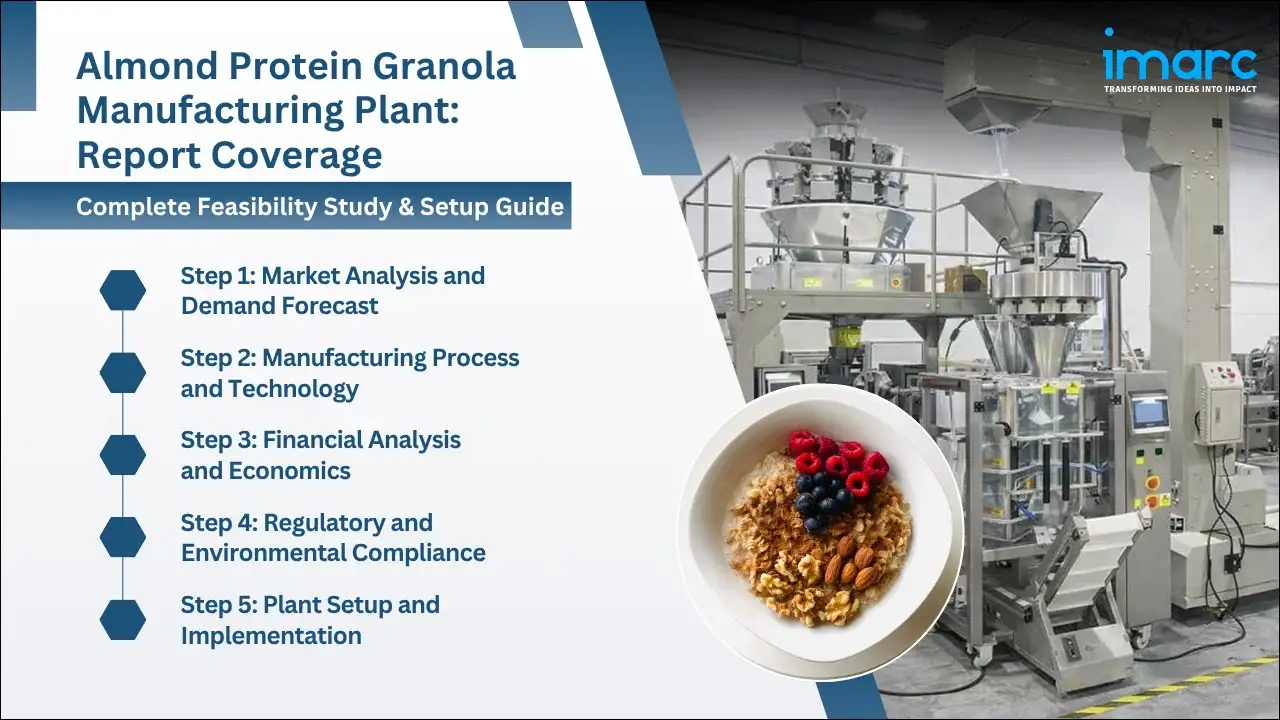 Almond Protein Granola Manufacturing Plant: Report Coverage

Complete Feasibility Study & Setup Guide

Step 1: Market Analysis and Demand Forecast

Step 2: Manufacturing Process and Technology

Step 3: Financial Analysis and Economics

Step 4: Regulatory and Environmental Compliance

Step 5: Plant Setup and Implementation

imarc
TRANSFORMING IDEAS INTO IMPACT